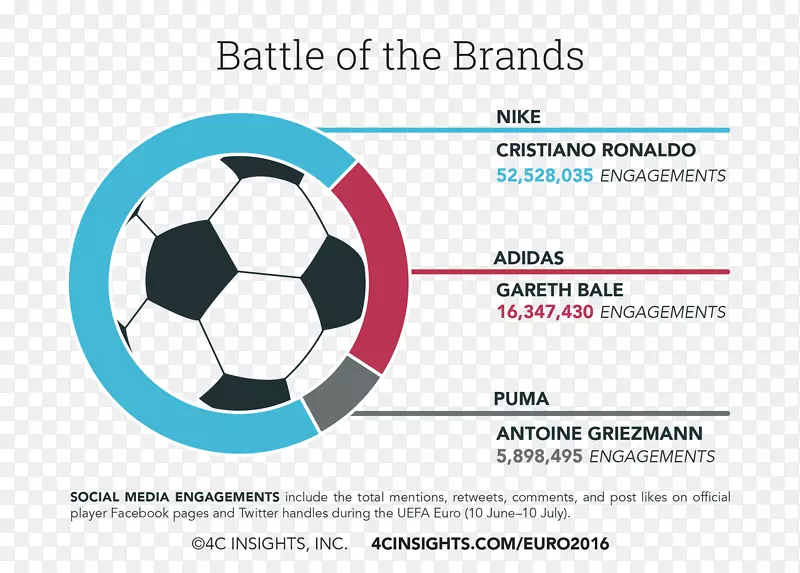 Battle of the Brands

NIKE

CRISTIANO RONALDO
52,528,035 ENGAGEMENTS

ADIDAS

GARETH BALE
16,347,430 ENGAGEMENTS

PUMA

ANTOINE GRIEZMANN
5,898,495 ENGAGEMENTS

SOCIAL MEDIA ENGAGEMENTS include the total mentions, retweets, comments, and post likes on official player Facebook pages and Twitter handles during the UEFA Euro (10 June–10 July).

©4C INSIGHTS, INC. 4CINSIGHTS.COM/EURO2016